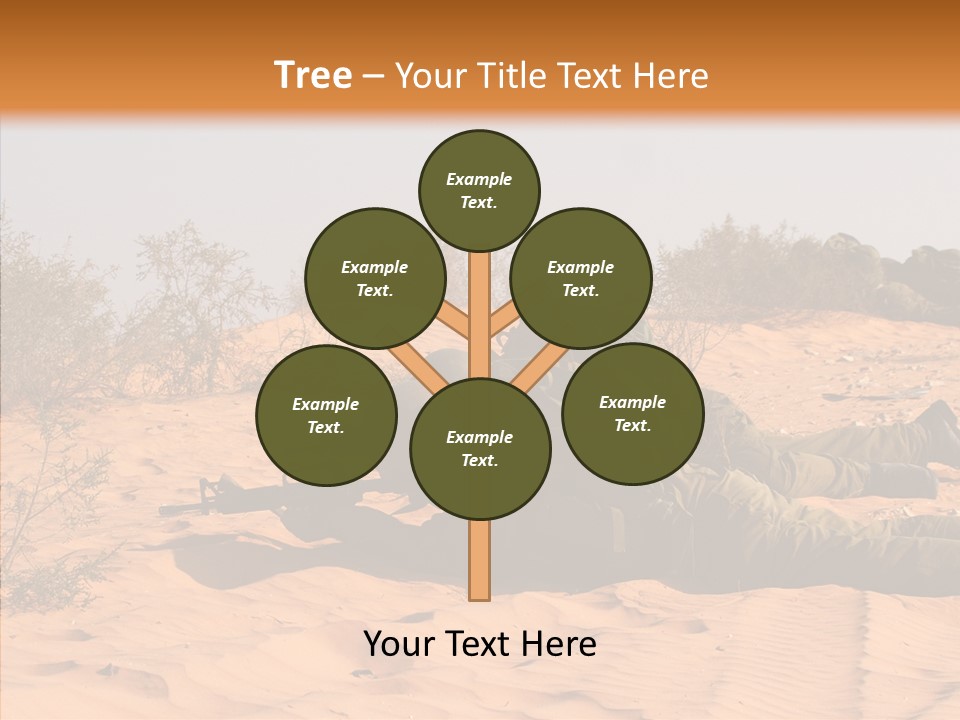 Tree – Your Title Text Here

Example Text.

Example Text.

Example Text.

Example Text.

Example Text.

Example Text.

Your Text Here